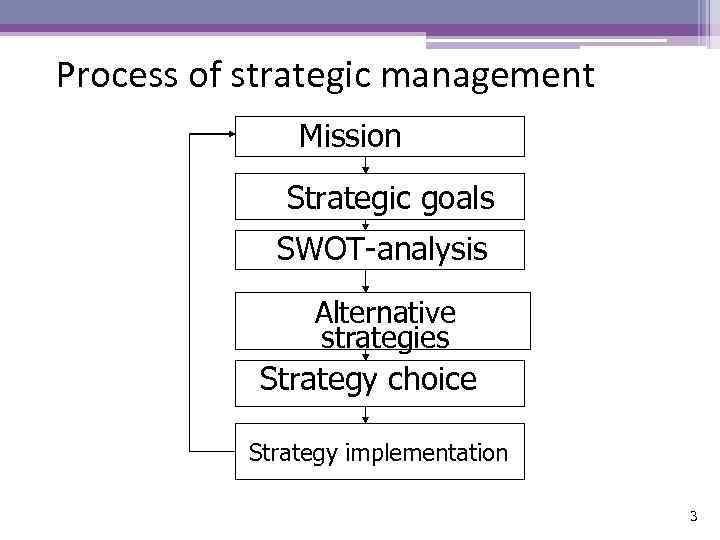 Process of strategic management

Mission

Strategic goals

SWOT-analysis

Alternative strategies

Strategy choice

Strategy implementation

3